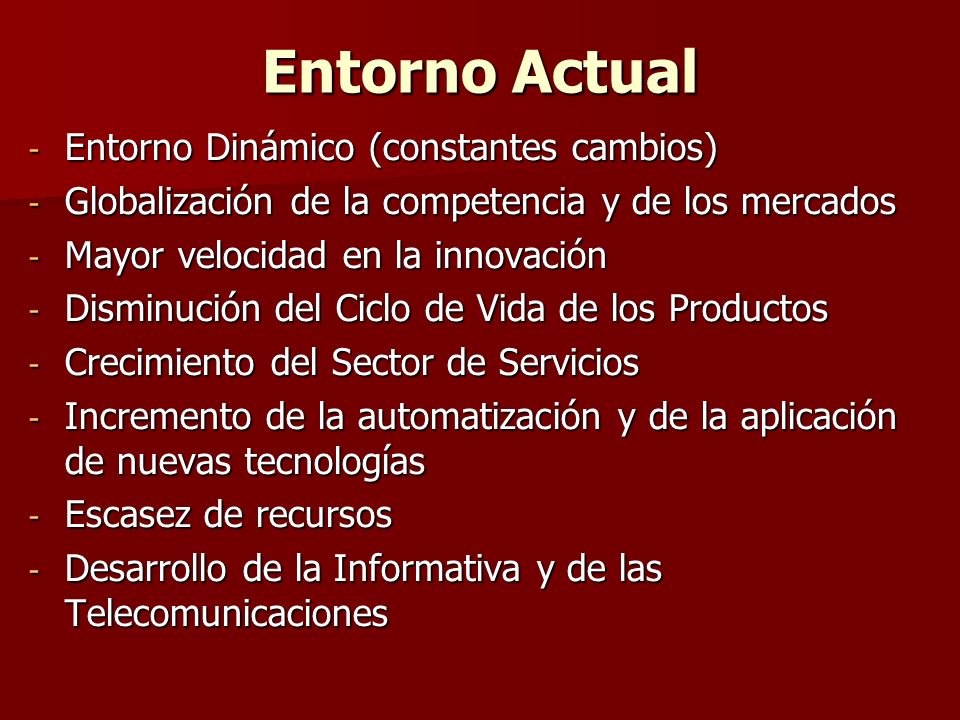 Entorno Actual

- Entorno Dinámico (constantes cambios)
- Globalización de la competencia y de los mercados
- Mayor velocidad en la innovación
- Disminución del Ciclo de Vida de los Productos
- Crecimiento del Sector de Servicios
- Incremento de la automatización y de la aplicación de nuevas tecnologías
- Escasez de recursos
- Desarrollo de la Informativa y de las Telecomunicaciones